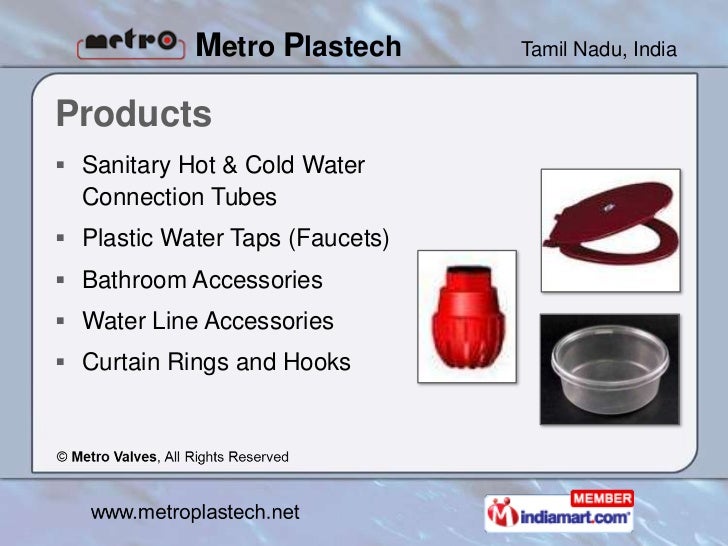 metro Metro Plastech

Tamil Nadu, India

Products

▪ Sanitary Hot & Cold Water Connection Tubes

▪ Plastic Water Taps (Faucets)

▪ Bathroom Accessories

▪ Water Line Accessories

▪ Curtain Rings and Hooks

© Metro Valves, All Rights Reserved

www.metroplastech.net

MEMBER
indiamart.com